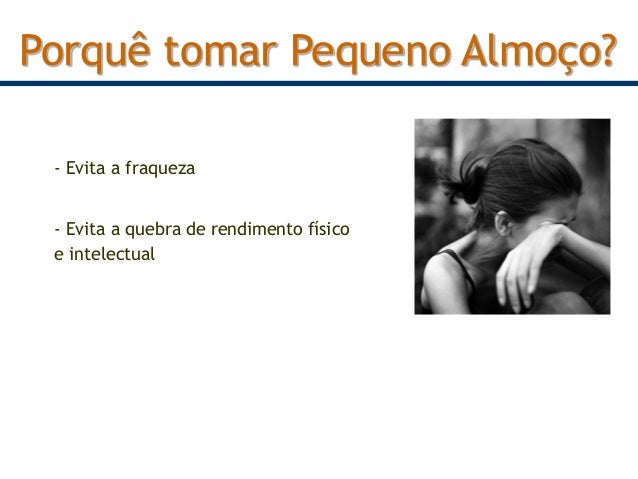 Porquê tomar Pequeno Almoço?

- Evita a fraqueza

- Evita a quebra de rendimento físico e intelectual